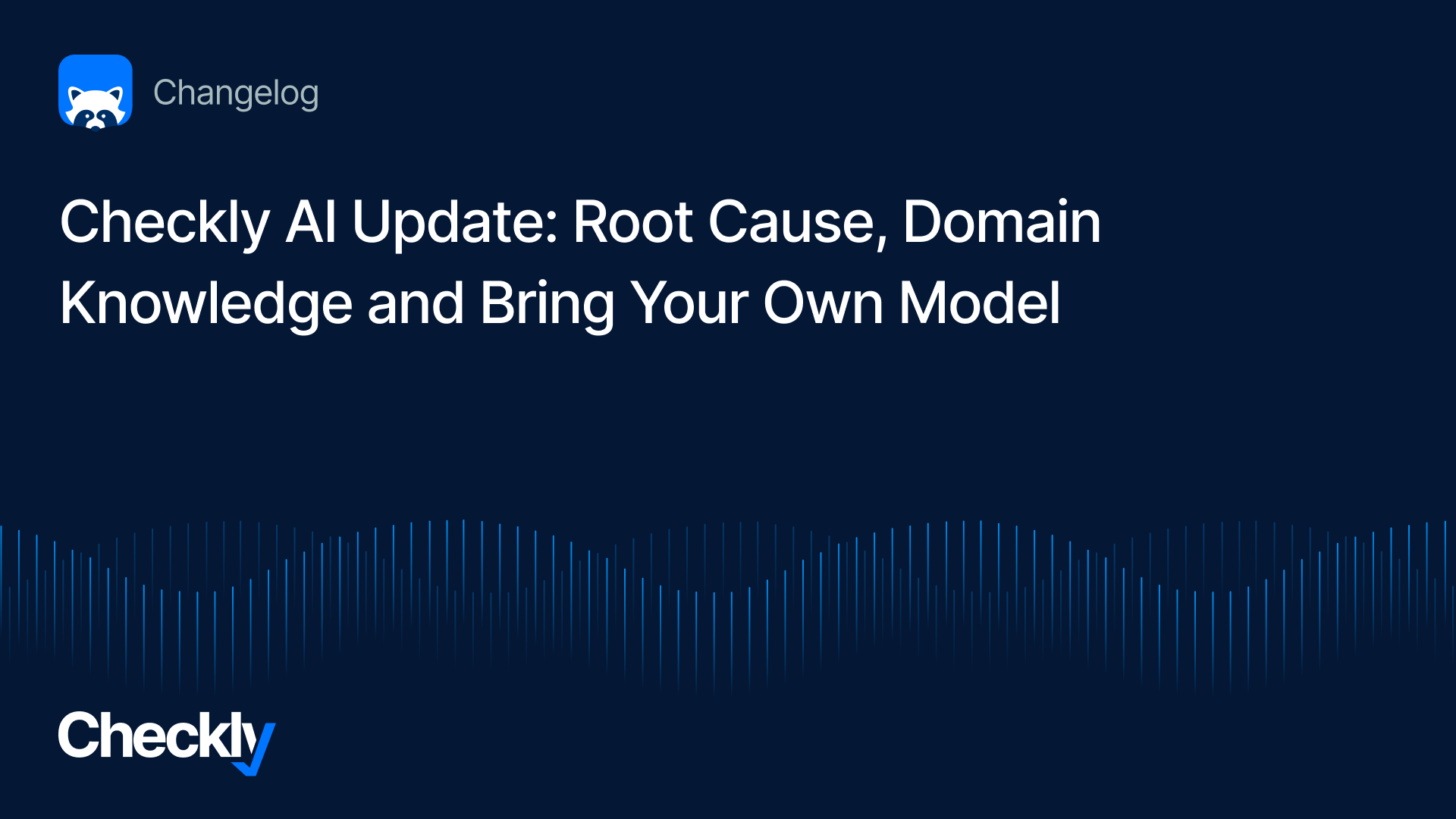 Changelog

Checkly AI Update: Root Cause, Domain Knowledge and Bring Your Own Model

Checkly